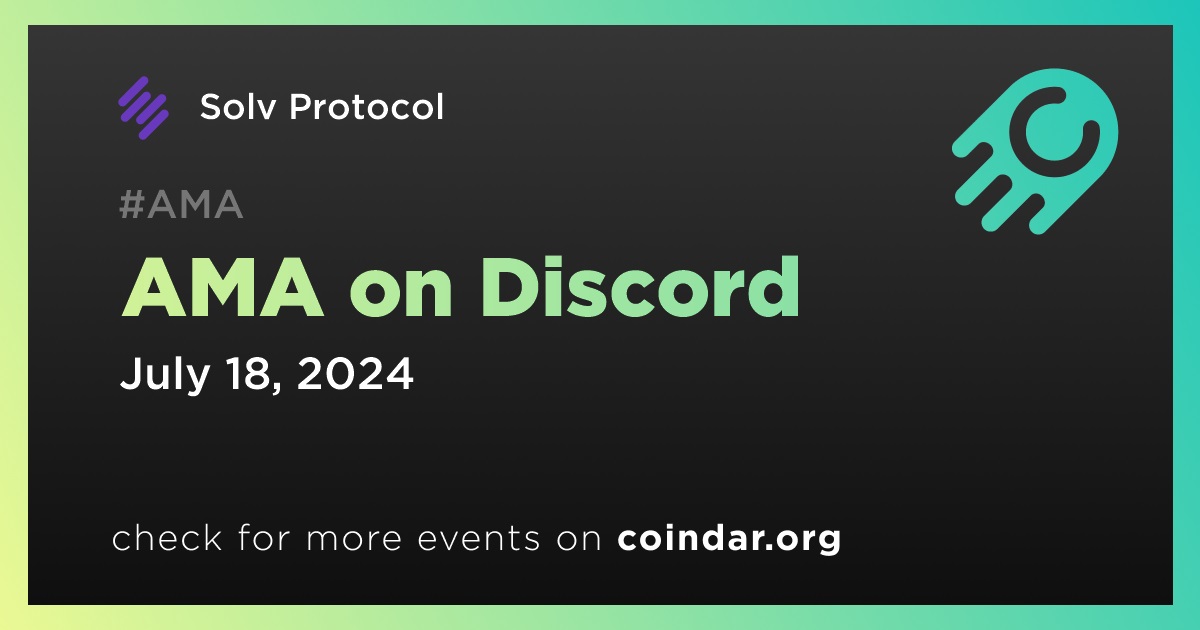 Solv Protocol

#AMA

AMA on Discord

July 18, 2024

check for more events on coindar.org